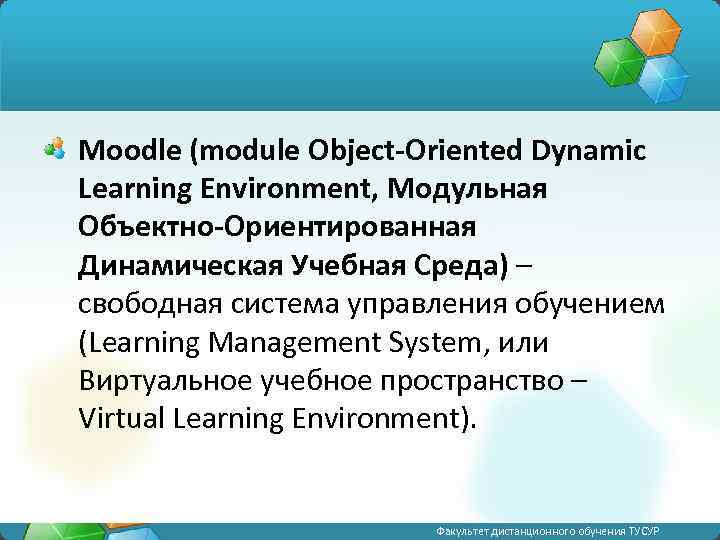 Moodle (module Object-Oriented Dynamic Learning Environment, Модульная Объектно-Ориентированная Динамическая Учебная Среда) – свободная система управления обучением (Learning Management System, или Виртуальное учебное пространство – Virtual Learning Environment).

Факультет дистанционного обучения ТУСУР